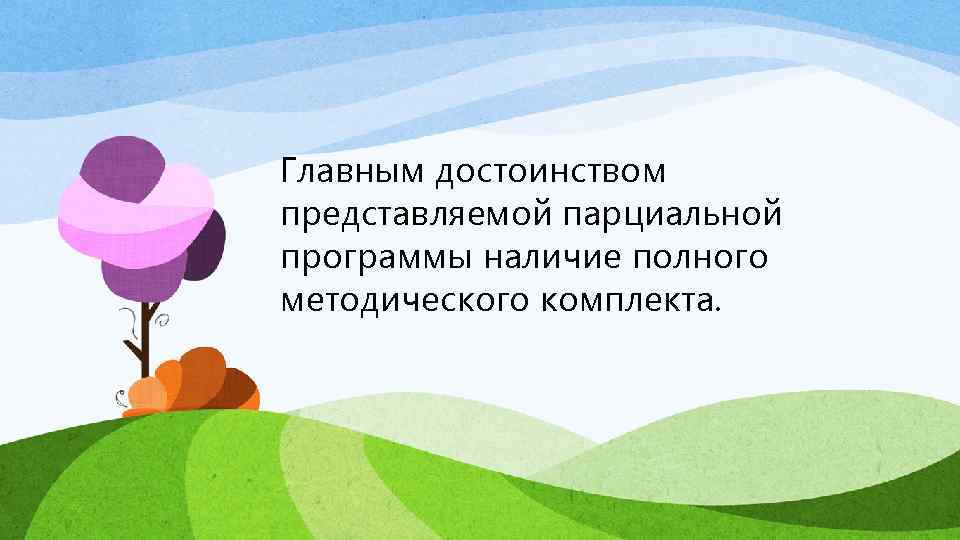 Главным достоинством представляемой парциальной программы наличие полного методического комплекта.